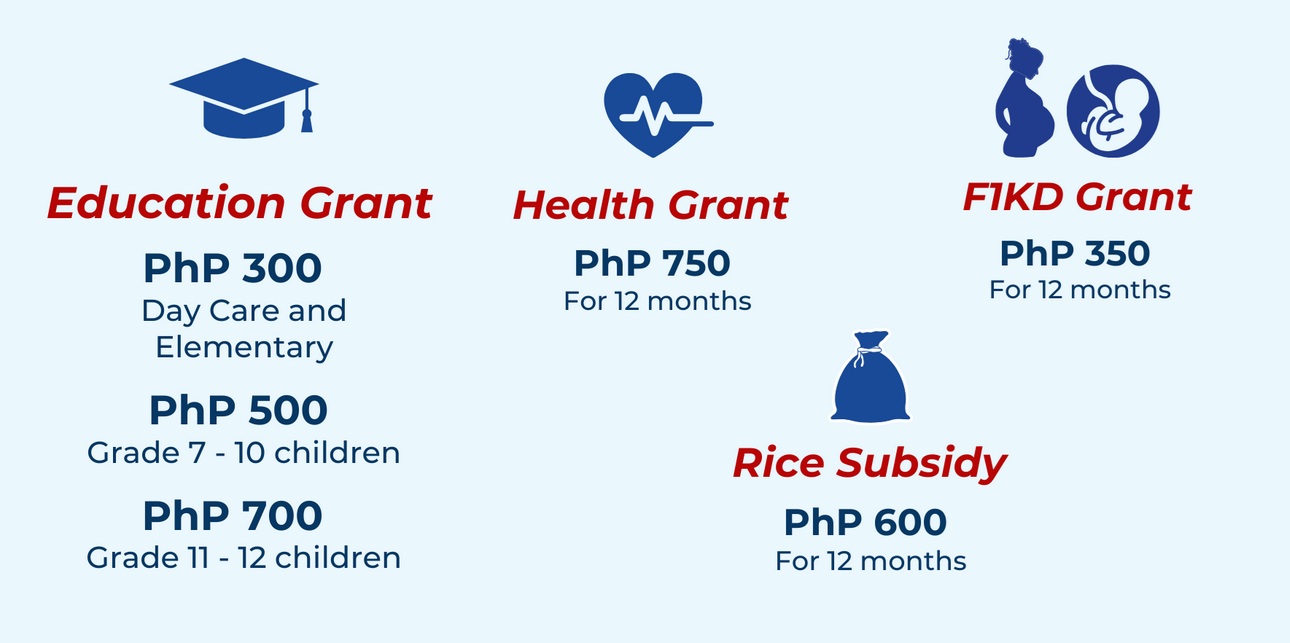 Education Grant

PhP 300
Day Care and Elementary

PhP 500
Grade 7 - 10 children

PhP 700
Grade 11 - 12 children

Health Grant

PhP 750
For 12 months

F1KD Grant

PhP 350
For 12 months

Rice Subsidy

PhP 600
For 12 months